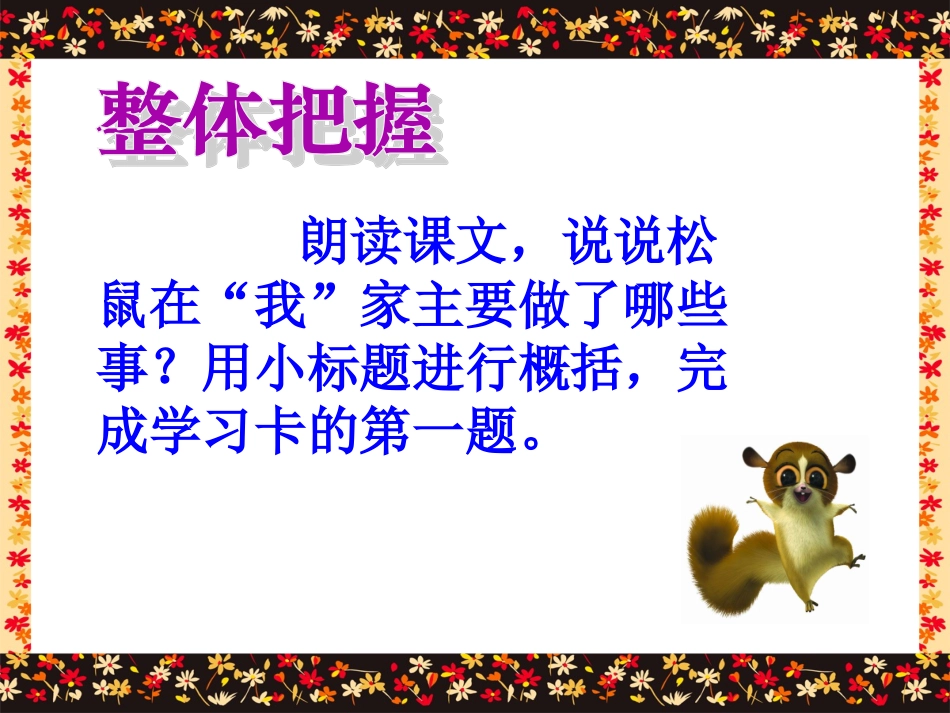 整体把握

朗读课文，说说松鼠在“我”家主要做了哪些事？用小标题进行概括，完成学习卡的第一题。